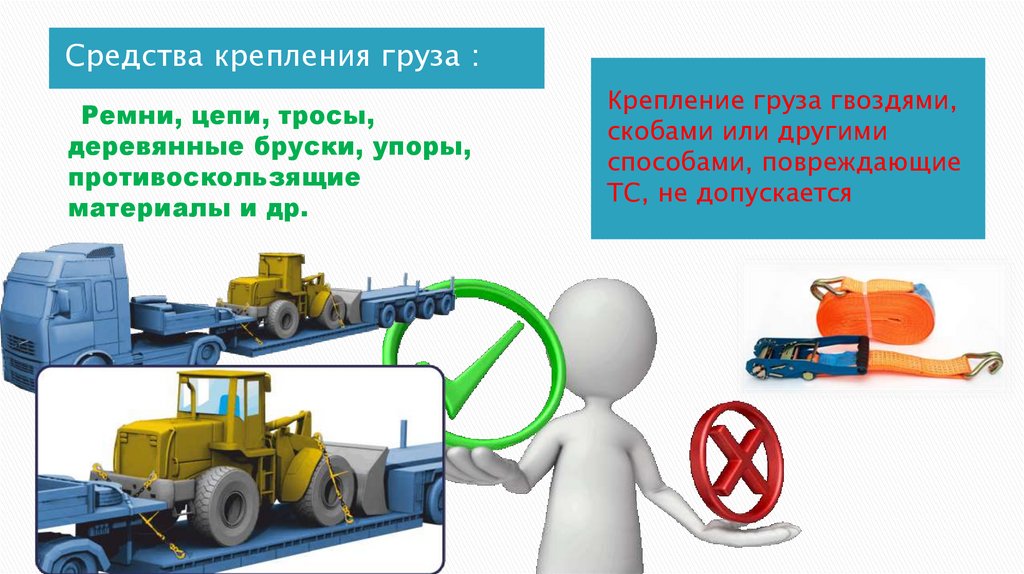 Средства крепления груза :

Ремни, цепи, тросы, деревянные бруски, упоры, противоскользящие материалы и др.

Крепление груза гвоздями, скобами или другими способами, повреждающие ТС, не допускается